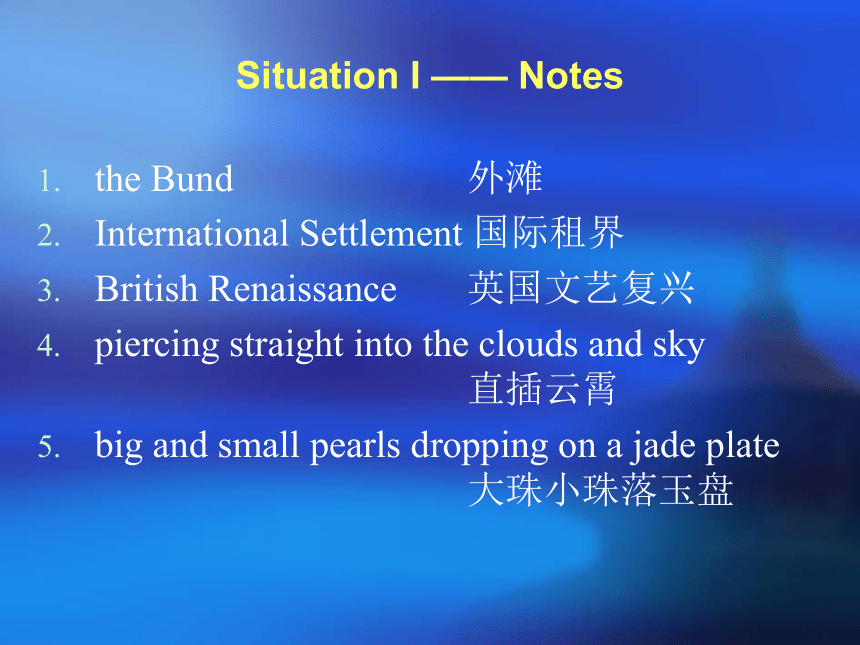 Situation I —— Notes

1. the Bund 外滩
2. International Settlement 国际租界
3. British Renaissance 英国文艺复兴
4. piercing straight into the clouds and sky 直插云霄
5. big and small pearls dropping on a jade plate 大珠小珠落玉盘